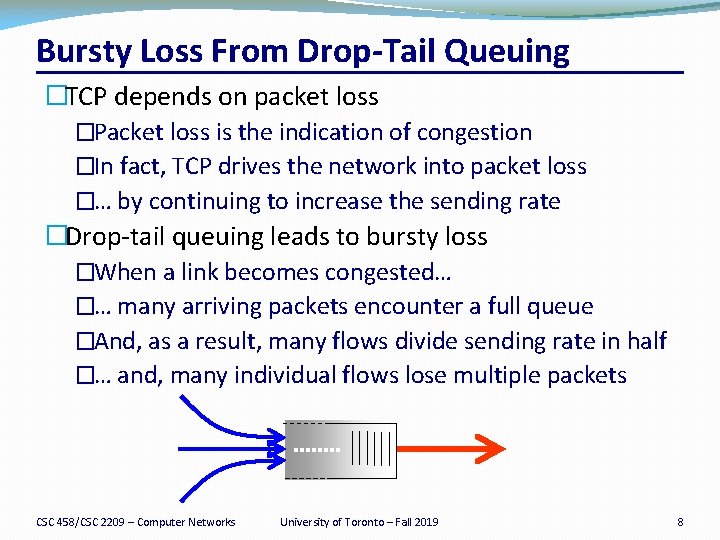 Bursty Loss From Drop-Tail Queuing

□TCP depends on packet loss

□Packet loss is the indication of congestion

□In fact, TCP drives the network into packet loss

□… by continuing to increase the sending rate

□Drop-tail queuing leads to bursty loss

□When a link becomes congested…

□… many arriving packets encounter a full queue

□And, as a result, many flows divide sending rate in half

□… and, many individual flows lose multiple packets

CSC 458/CSC 2209 – Computer Networks University of Toronto – Fall 2019 8